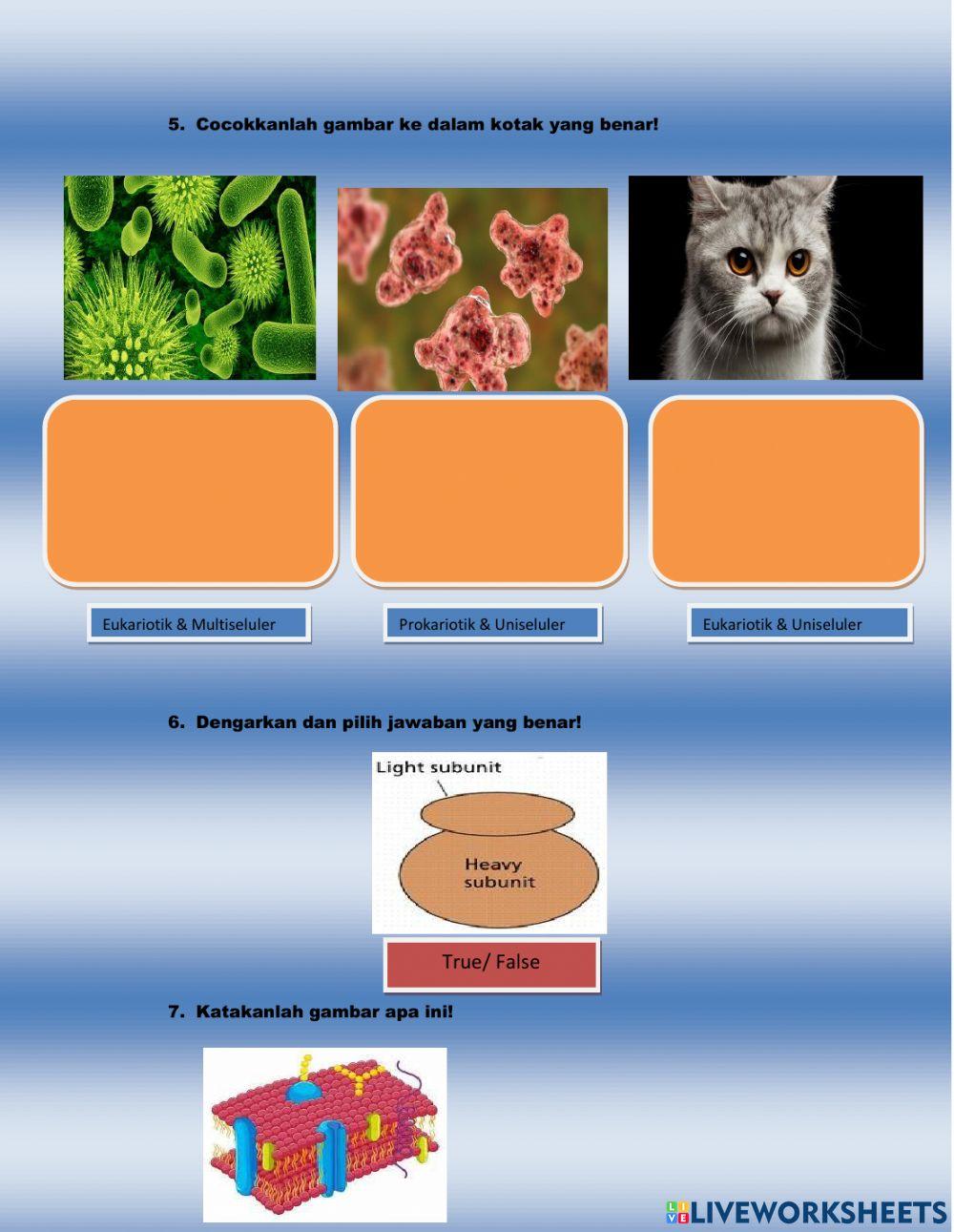 5. Cocokkanlah gambar ke dalam kotak yang benar!

Eukariotik & Multiseluler

Prokariotik & Uniseluler

Eukariotik & Uniseluler

6. Dengarkan dan pilih jawaban yang benar!

Light subunit

Heavy subunit

True/ False

7. Katakanlah gambar apa ini!

LIVEWORKSHEETS